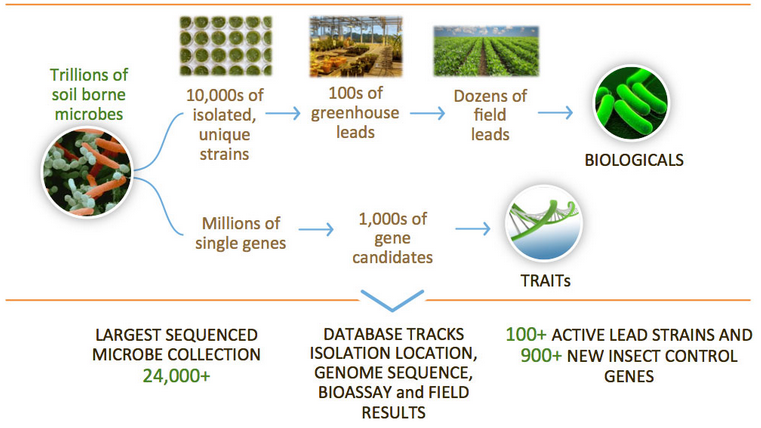 Trillions of soil borne microbes

10,000s of isolated, unique strains

100s of greenhouse leads

Dozens of field leads

BIOLOGICALS

Millions of single genes

1,000s of gene candidates

TRAITs

LARGEST SEQUENCED MICROBE COLLECTION 24,000+

DATABASE TRACKS ISOLATION LOCATION, GENOME SEQUENCE, BIOASSAY and FIELD RESULTS

100+ ACTIVE LEAD STRAINS AND 900+ NEW INSECT CONTROL GENES